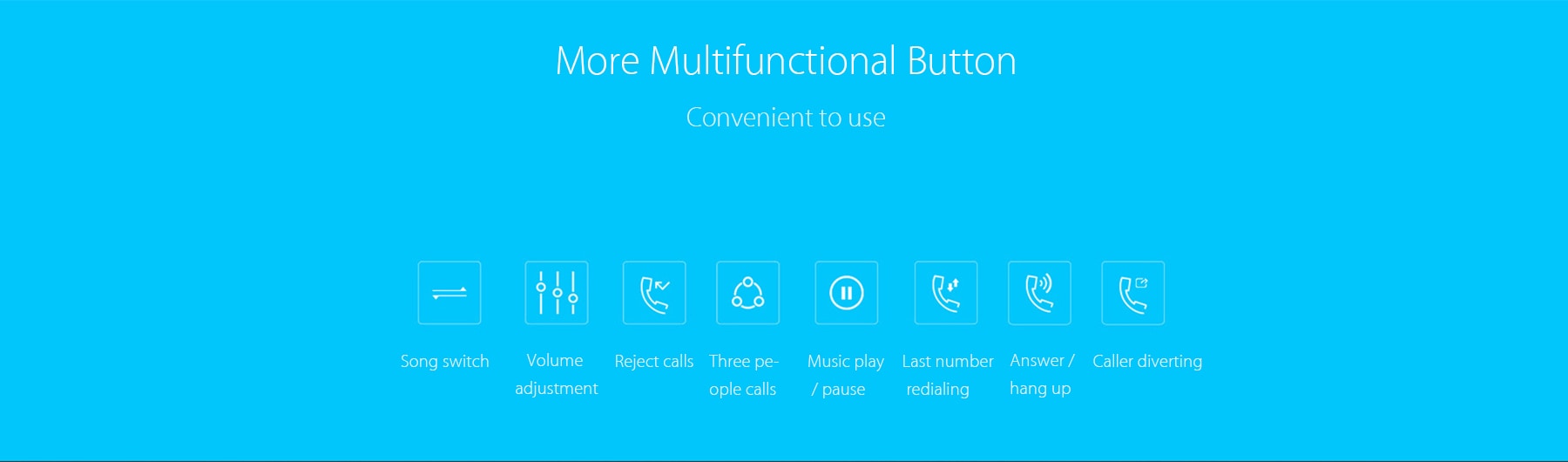 More Multifunctional Button

Convenient to use

Song switch

Volume adjustment

Reject calls

Three people calls

Music play / pause

Last number redialing

Answer / hang up

Caller diverting